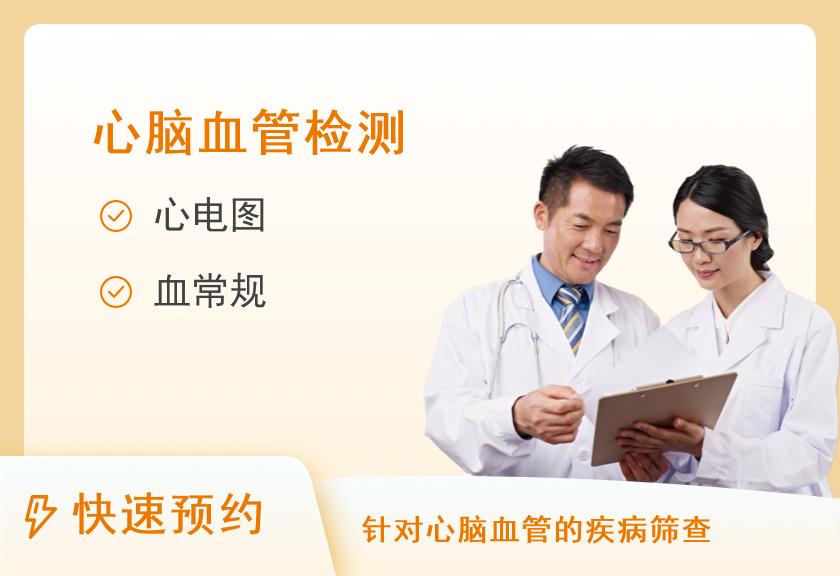 心脑血管检测

心电图

血常规

快速预约

针对心脑血管的疾病筛查